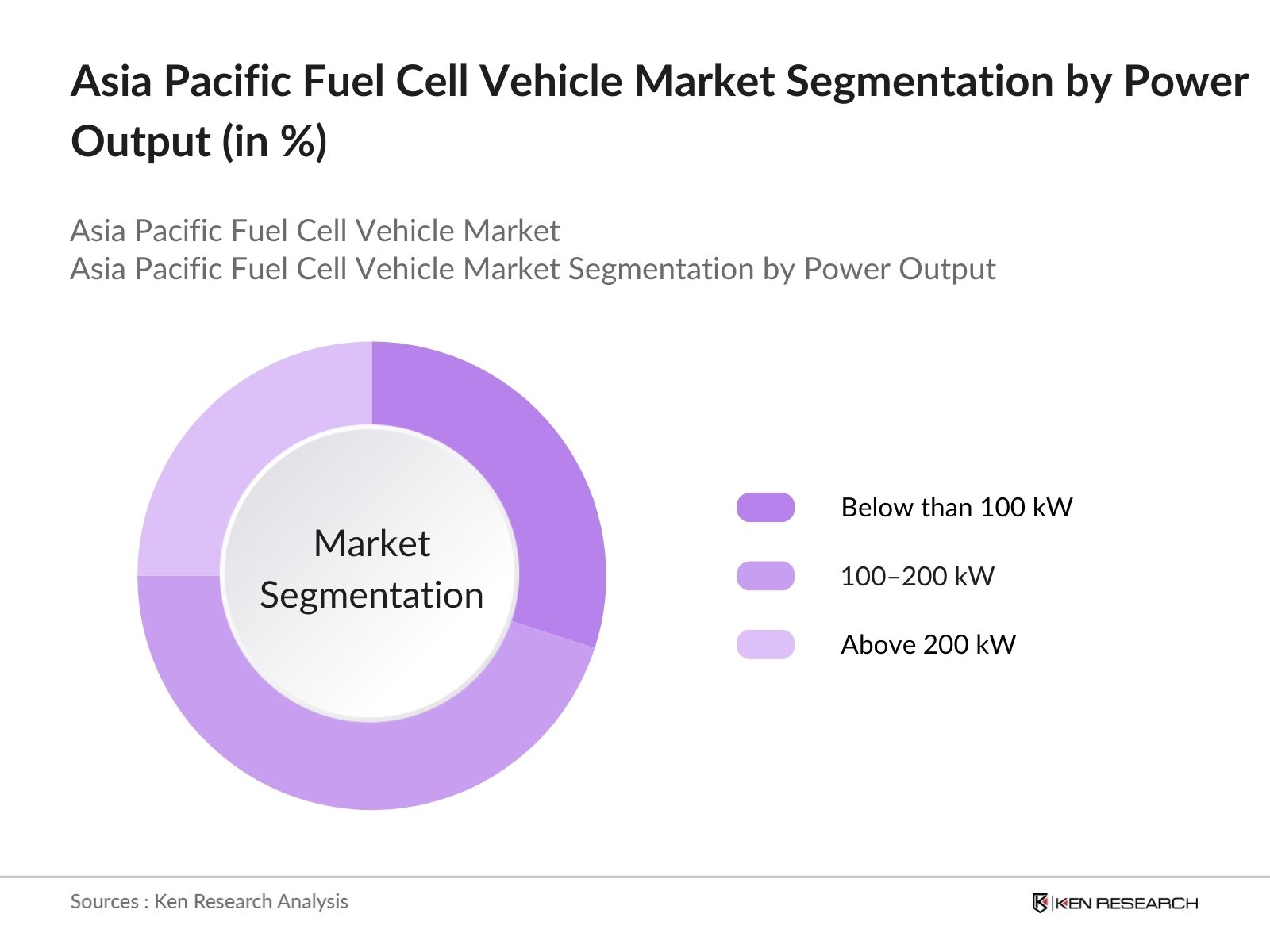 Asia Pacific Fuel Cell Vehicle Market Segmentation by Power Output (in %)

Asia Pacific Fuel Cell Vehicle Market
Asia Pacific Fuel Cell Vehicle Market Segmentation by Power Output

Market Segmentation

Below than 100 kW

100–200 kW

Above 200 kW

Sources : Ken Research Analysis

KEN RESEARCH